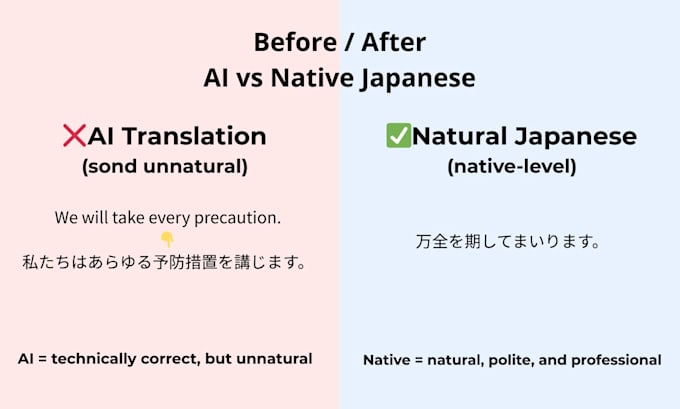 Before / After
AI vs Native Japanese

❌AI Translation
(sond unnatural)

We will take every precaution.
👇
私たちはあらゆる予防措置を講じます。

AI = technically correct, but unnatural

✅Natural Japanese
(native-level)

万全を期してまいります。

Native = natural, polite, and professional